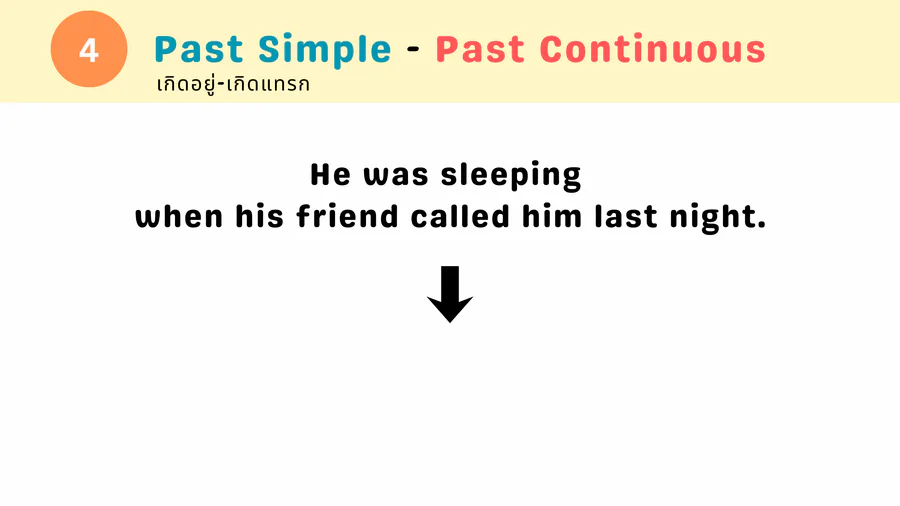 4

Past Simple - Past Continuous

เกิดอยู่-เกิดแทรก

He was sleeping when his friend called him last night.